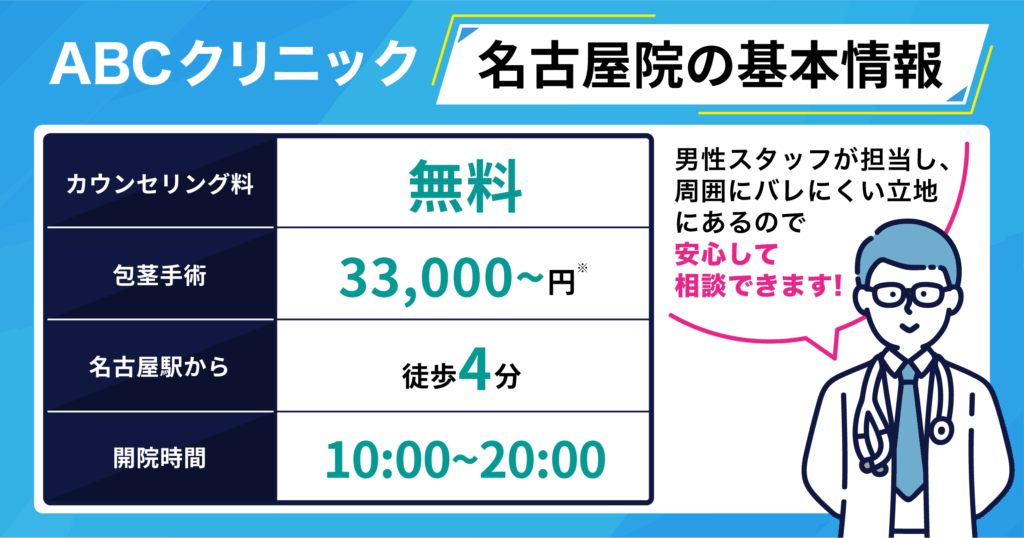 ABCクリニック

名古屋院の基本情報

| カウンセリング料 | 無料 |
|---|---|
| 包茎手術 | 33,000~円※ |
| 名古屋駅から | 徒歩4分 |
| 開院時間 | 10:00~20:00 |

男性スタッフが担当し、周囲にバレにくい立地にあるので安心して相談できます!